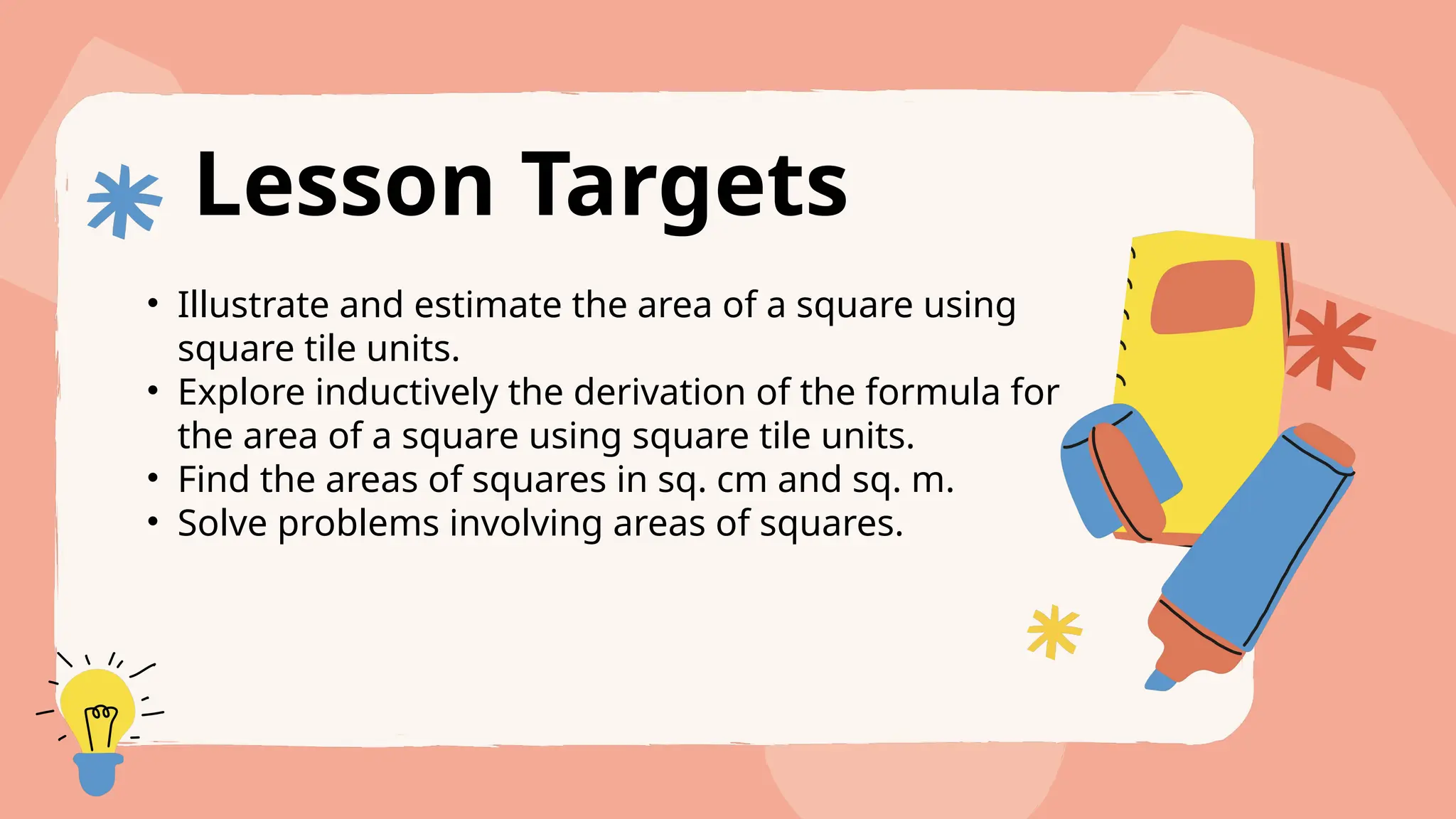 Lesson Targets

• Illustrate and estimate the area of a square using square tile units.
• Explore inductively the derivation of the formula for the area of a square using square tile units.
• Find the areas of squares in sq. cm and sq. m.
• Solve problems involving areas of squares.